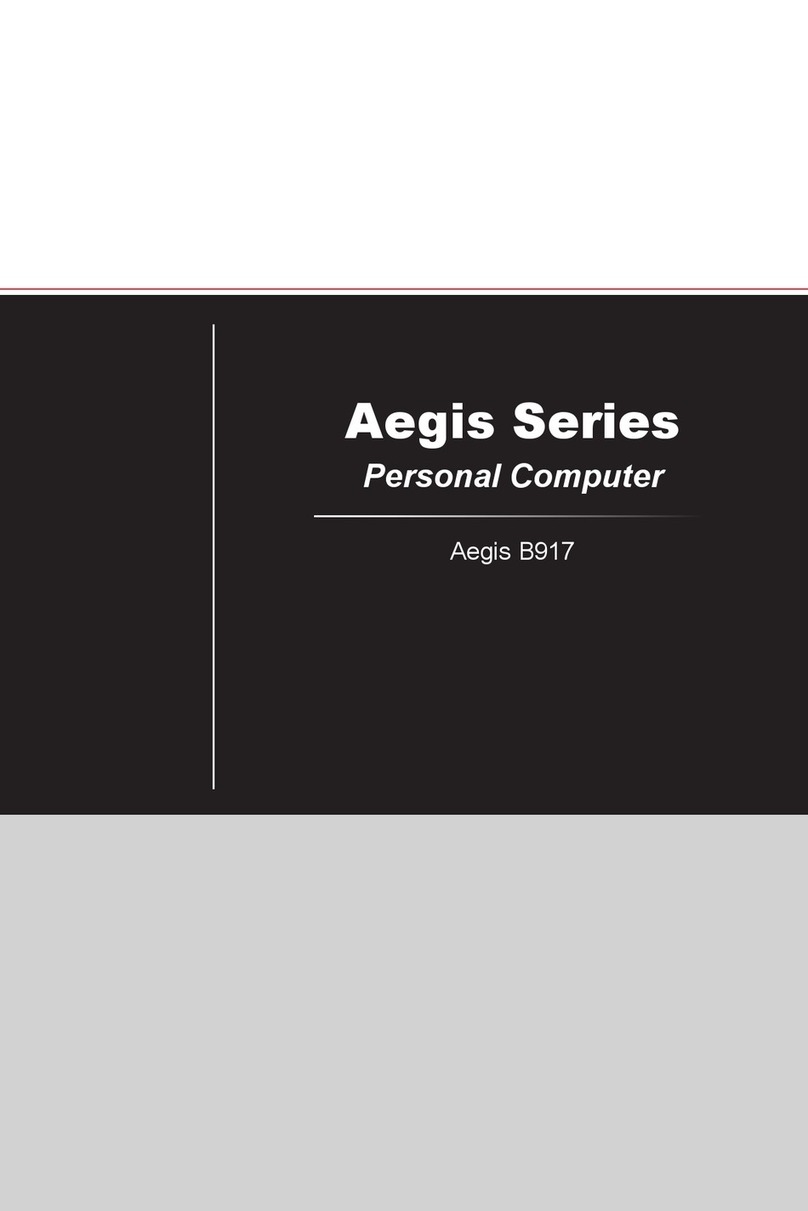 Aegis Series

Personal Computer

Aegis B917